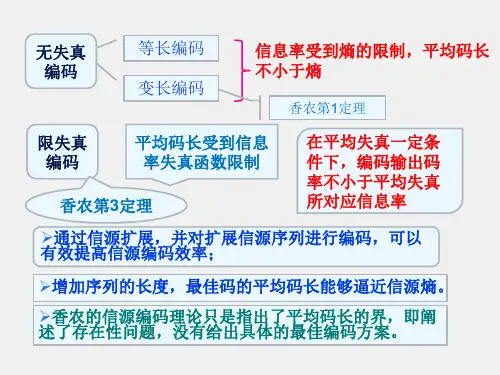 无失真编码

等长编码

变长编码

信息率受到熵的限制，平均码长不小于熵

香农第1定理

限失真编码

平均码长受到信息率失真函数限制

在平均失真一定条件下，编码输出码率不小于平均失真所对应信息率

香农第3定理

➢通过信源扩展，并对扩展信源序列进行编码，可以有效提高信源编码效率；

➢增加序列的长度，最佳码的平均码长能够逼近信源熵。

➢香农的信源编码理论只是指出了平均码长的界，即阐述了存在性问题，没有给出具体的最佳编码方案。